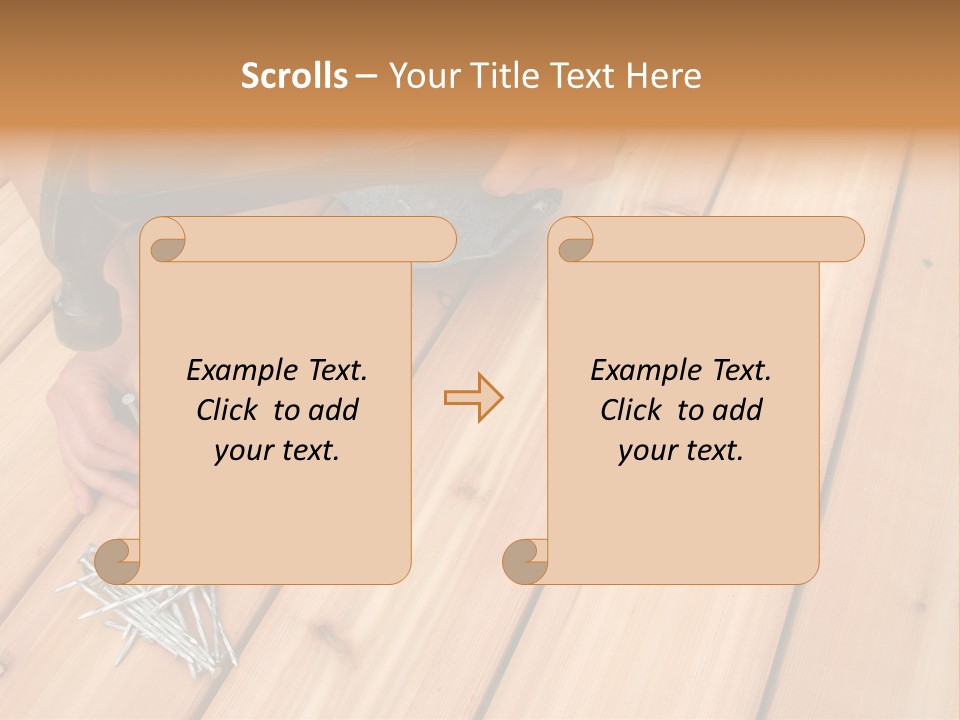 Scrolls – Your Title Text Here

Example Text. Click to add your text.

Example Text. Click to add your text.